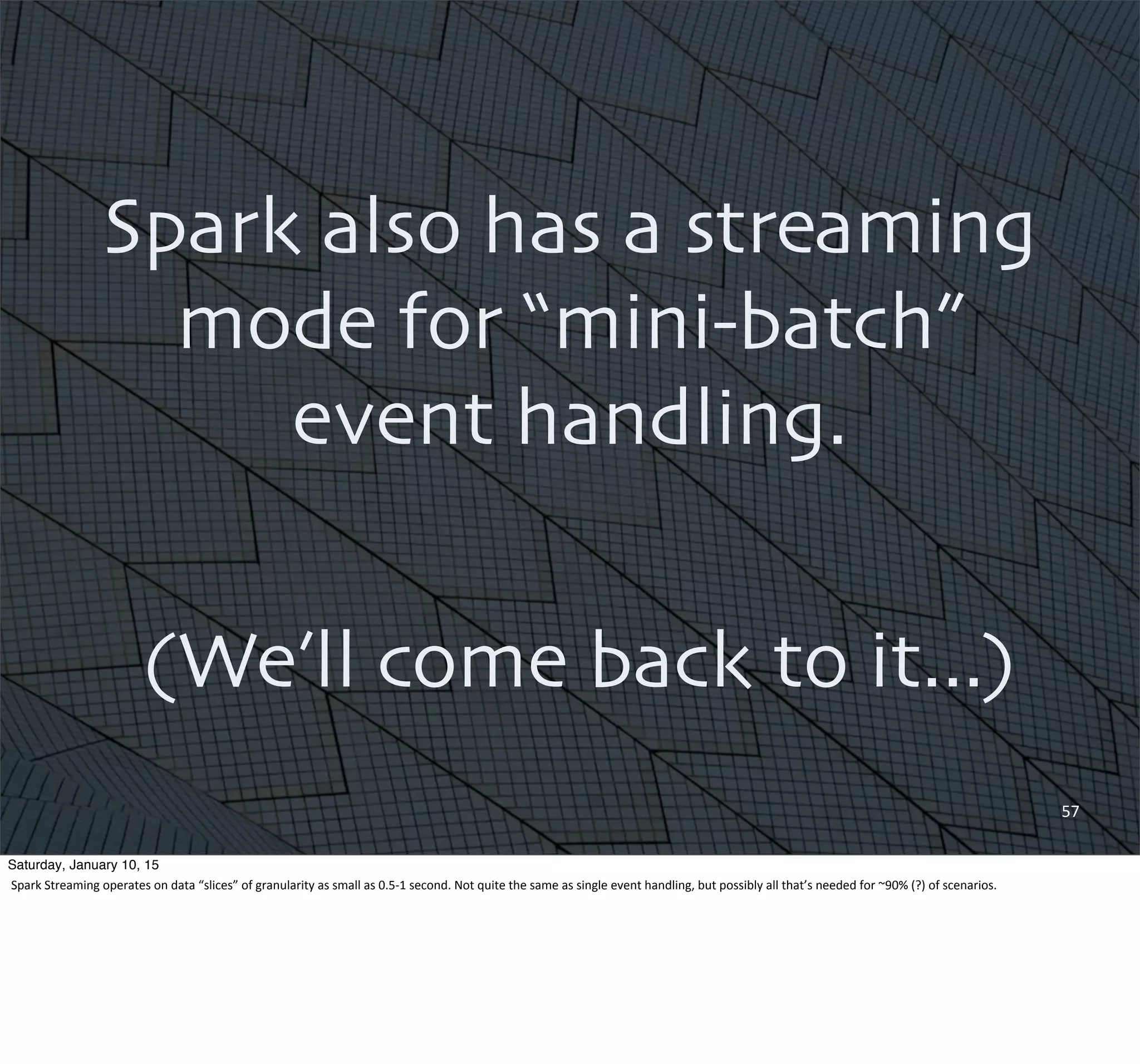 Spark also has a streaming mode for “mini-batch” event handling.

(We’ll come back to it...)

57

Saturday, January 10, 15

Spark Streaming operates on data “slices” of granularity as small as 0.5-1 second. Not quite the same as single event handling, but possibly all that’s needed for ~90% (?) of scenarios.